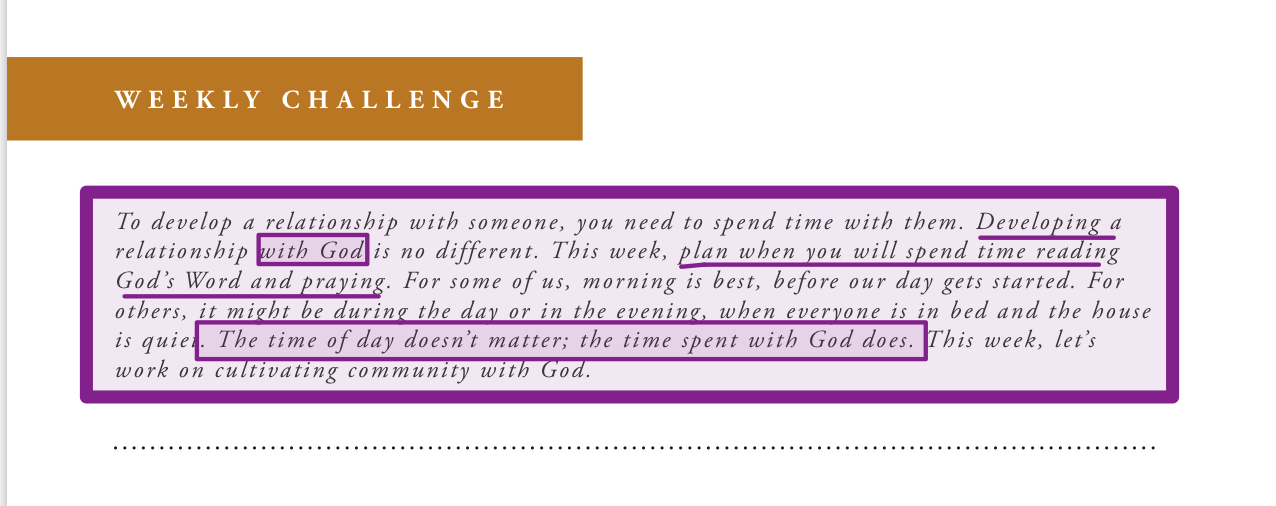 WEEKLY CHALLENGE

To develop a relationship with someone, you need to spend time with them. Developing a relationship with God is no different. This week, plan when you will spend time reading God's Word and praying. For some of us, morning is best, before our day gets started. For others, it might be during the day or in the evening, when everyone is in bed and the house is quiet. The time of day doesn't matter; the time spent with God does. This week, let's work on cultivating community with God.